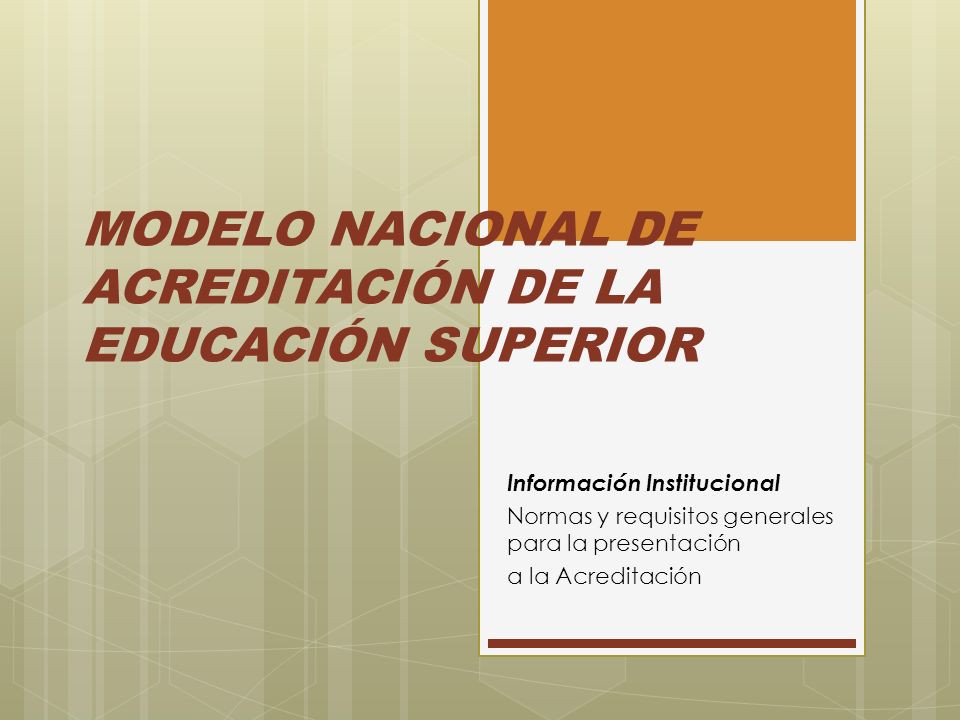 MODELO NACIONAL DE ACREDITACIÓN DE LA EDUCACIÓN SUPERIOR

Información Institucional

Normas y requisitos generales para la presentación

a la Acreditación